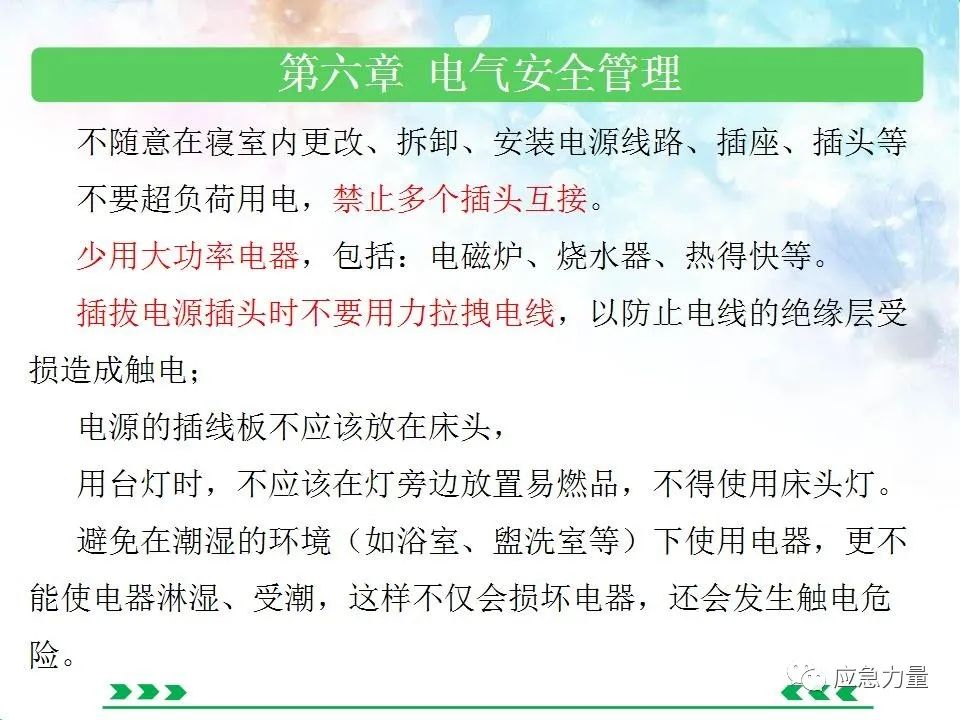 第六章 电气安全管理

不随意在寝室内更改、拆卸、安装电源线路、插座、插头等

不要超负荷用电，禁止多个插头互接。

少用大功率电器，包括：电磁炉、烧水器、热得快等。

插拔电源插头时不要用力拉拽电线，以防止电线的绝缘层受损造成触电；

电源的插线板不应该放在床头，

用台灯时，不应该在灯旁边放置易燃品，不得使用床头灯。

避免在潮湿的环境（如浴室、盥洗室等）下使用电器，更不能使电器淋湿、受潮，这样不仅会损坏电器，还会发生触电危险。

应急力量